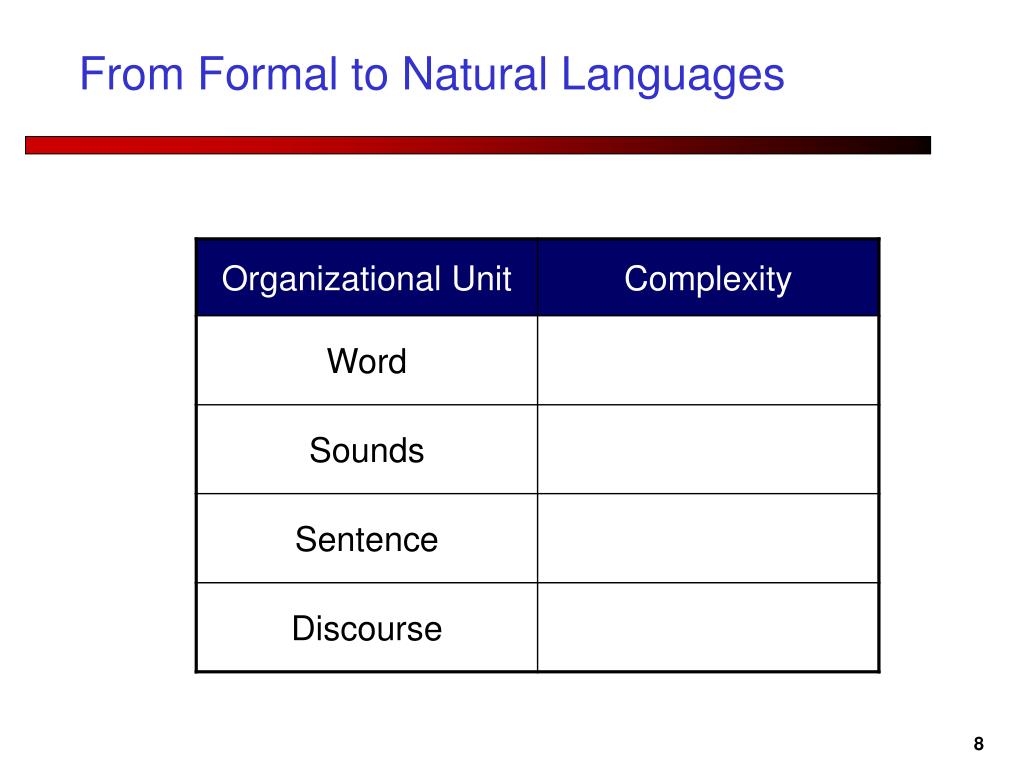 From Formal to Natural Languages

| Organizational Unit | Complexity |
|---|---|
| Word | |
| Sounds | |
| Sentence | |
| Discourse | |

8